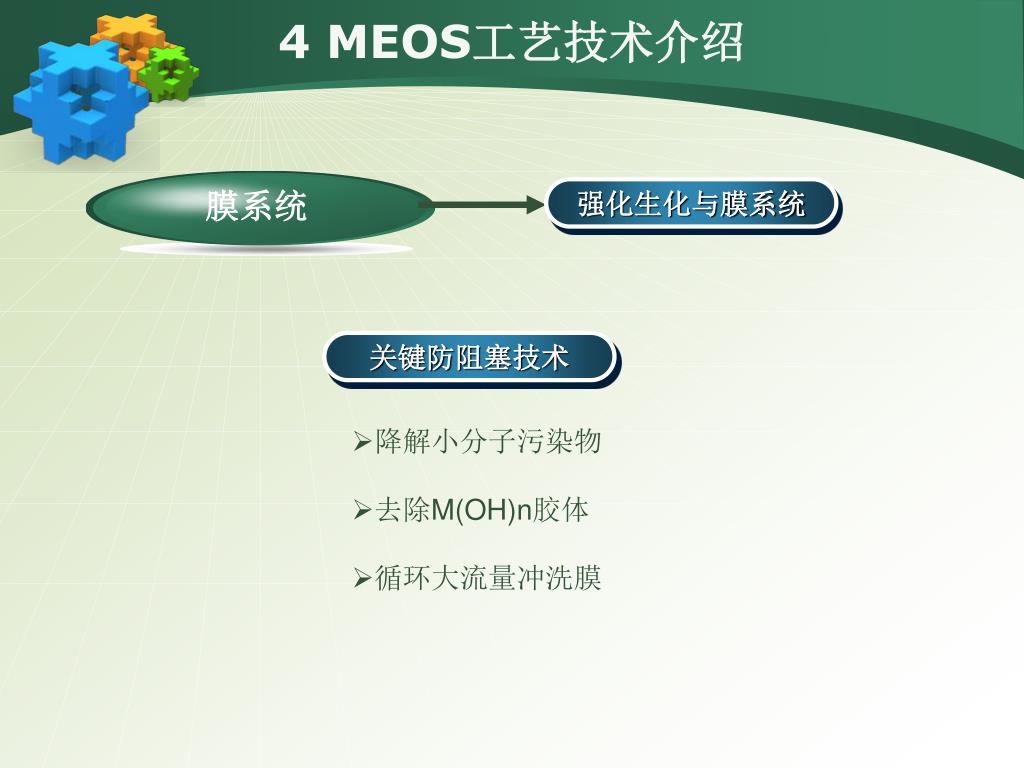 4 MEOS工艺技术介绍

膜系统

强化生化与膜系统

关键防阻塞技术

➢降解小分子污染物

➢去除M(OH)n胶体

➢循环大流量冲洗膜